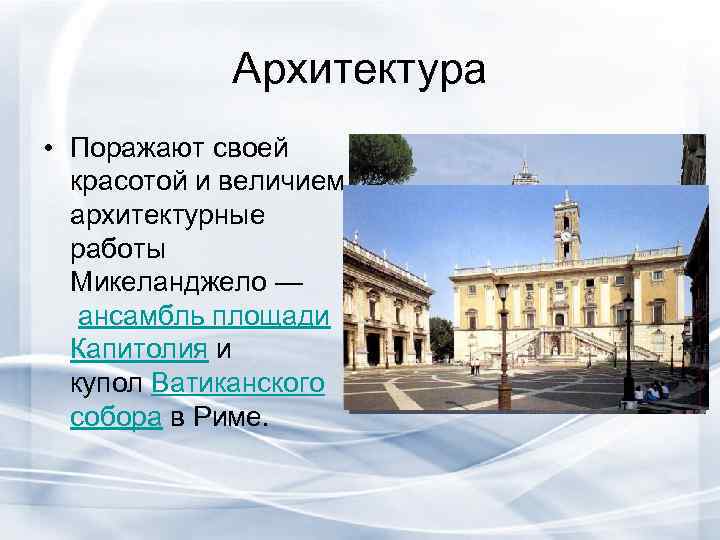 Архитектура

• Поражают своей красотой и величием архитектурные работы Микеланджело — ансамбль площади Капитолия и купол Ватиканского собора в Риме.